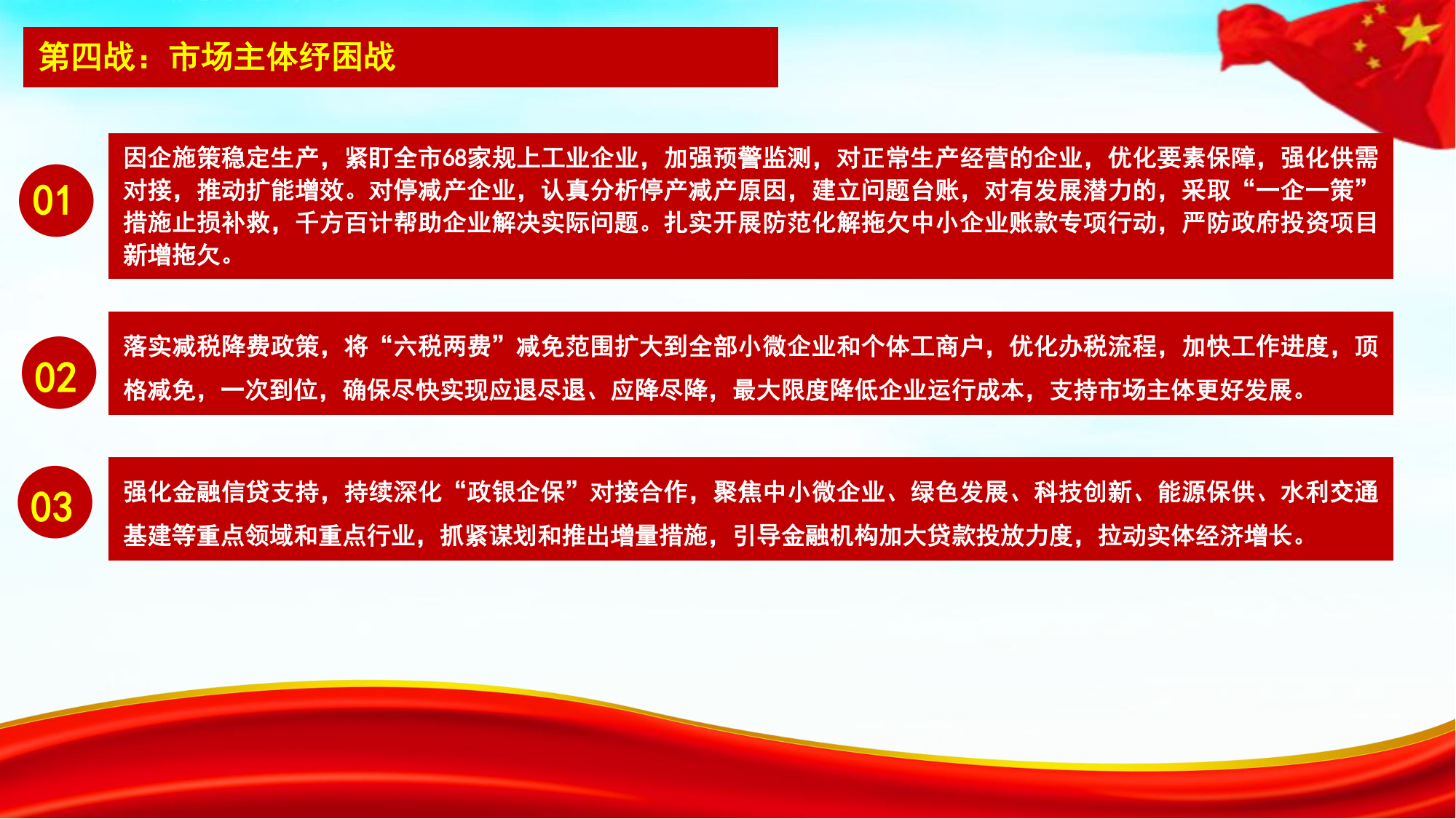 第四战：市场主体纾困战

01

因企施策稳定生产，紧盯全市68家规上工业企业，加强预警监测，对正常生产经营的企业，优化要素保障，强化供需对接，推动扩能增效。对停减产企业，认真分析停产减产原因，建立问题台账，对有发展潜力的，采取“一企一策”措施止损补救，千方百计帮助企业解决实际问题。扎实开展防范化解拖欠中小企业账款专项行动，严防政府投资项目新增拖欠。

02

落实减税降费政策，将“六税两费”减免范围扩大到全部小微企业和个体工商户，优化办税流程，加快工作进度，顶格减免，一次到位，确保尽快实现应退尽退、应降尽降，最大限度降低企业运行成本，支持市场主体更好发展。

03

强化金融信贷支持，持续深化“政银企保”对接合作，聚焦中小微企业、绿色发展、科技创新、能源保供、水利交通基建等重点领域和重点行业，抓紧谋划和推出增量措施，引导金融机构加大贷款投放力度，拉动实体经济增长。